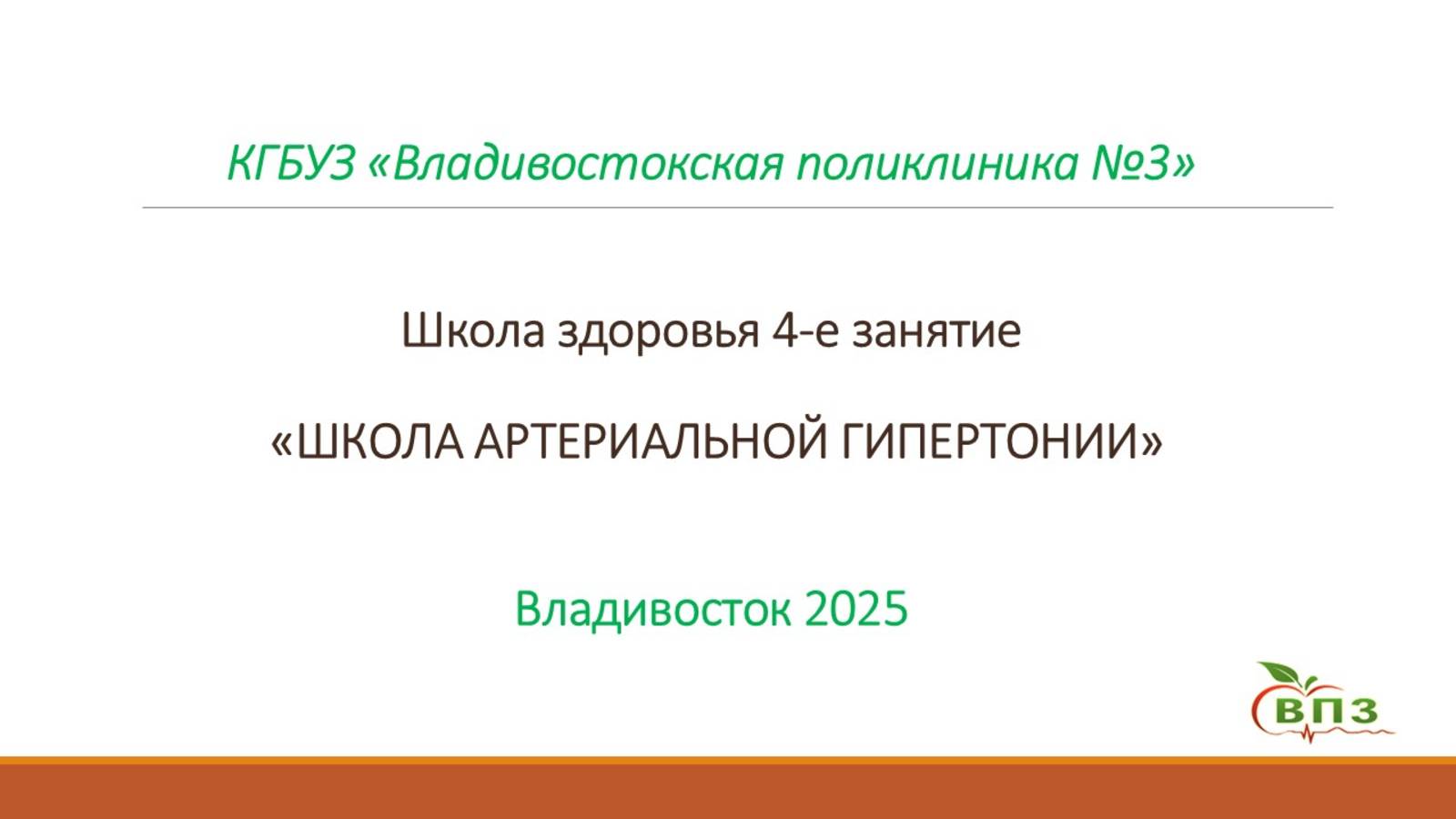 КГБУЗ «Владивостокская поликлиника №3»

Школа здоровья 4-е занятие

«ШКОЛА АРТЕРИАЛЬНОЙ ГИПЕРТОНИИ»

Владивосток 2025

ВПЗ